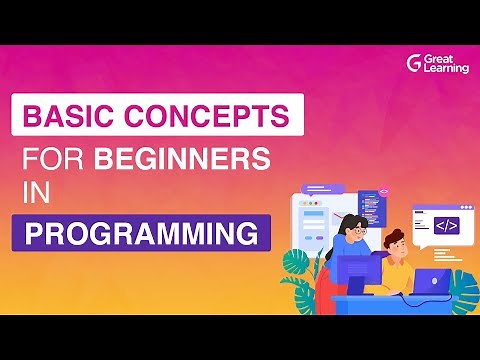 Great Learning

BASIC CONCEPTS FOR BEGINNERS IN PROGRAMMING

</>